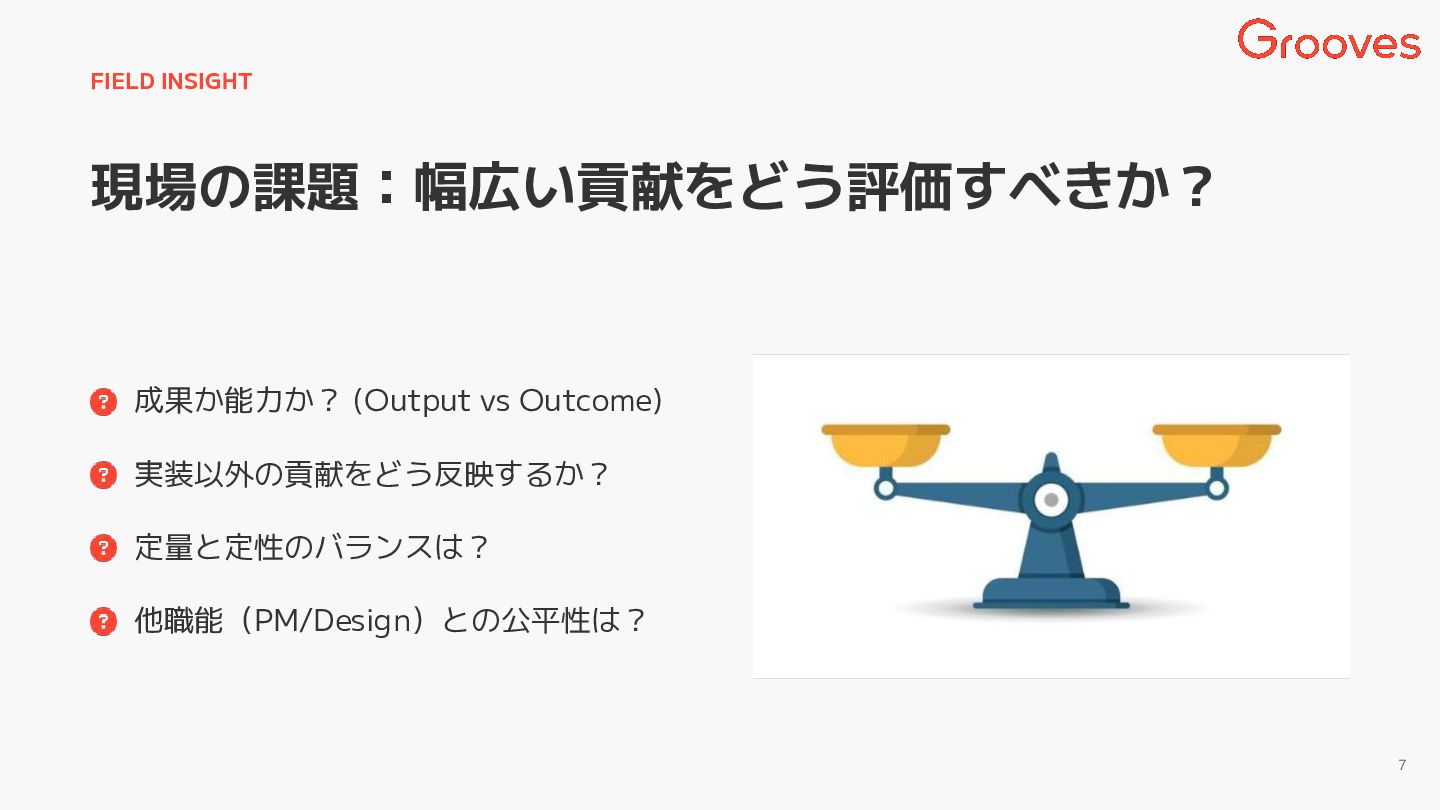 Grooves

FIELD INSIGHT

現場の課題：幅広い貢献をどう評価すべきか？

成果か能力か？ (Output vs Outcome)

実装以外の貢献をどう反映するか？

定量と定性のバランスは？

他職能（PM/Design）との公平性は？

7